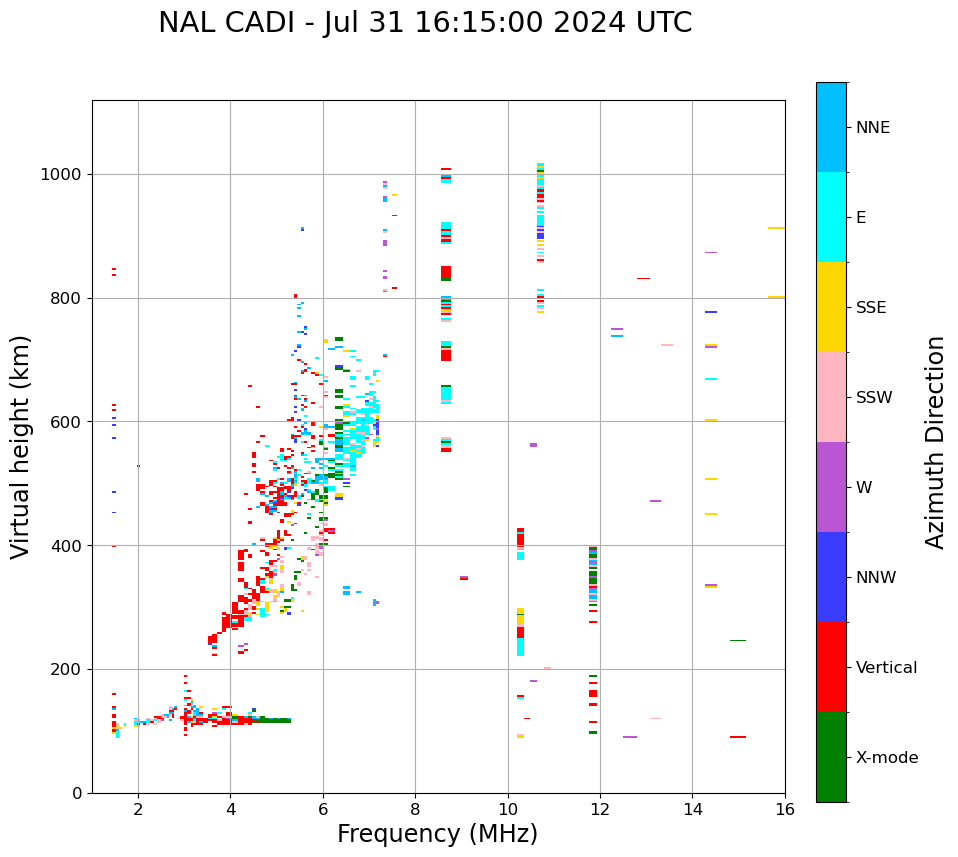 NAL CADI - Jul 31 16:15:00 2024 UTC

Virtual height (km)

1000
800
600
400
200
0

2
4
6
8
10
12
14
16

Frequency (MHz)

NNE
E
SSE
SSW
W
NNW
Vertical
X-mode

Azimuth Direction